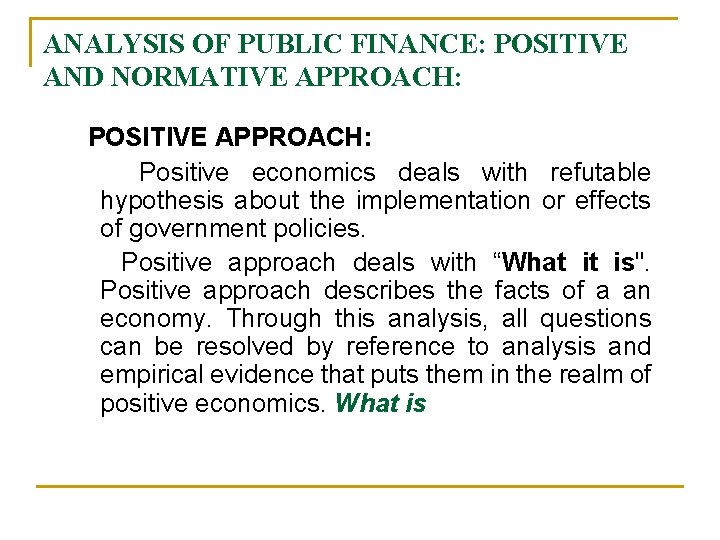 ANALYSIS OF PUBLIC FINANCE: POSITIVE AND NORMATIVE APPROACH:

POSITIVE APPROACH:

Positive economics deals with refutable hypothesis about the implementation or effects of government policies.

Positive approach deals with “What it is". Positive approach describes the facts of a an economy. Through this analysis, all questions can be resolved by reference to analysis and empirical evidence that puts them in the realm of positive economics. What is